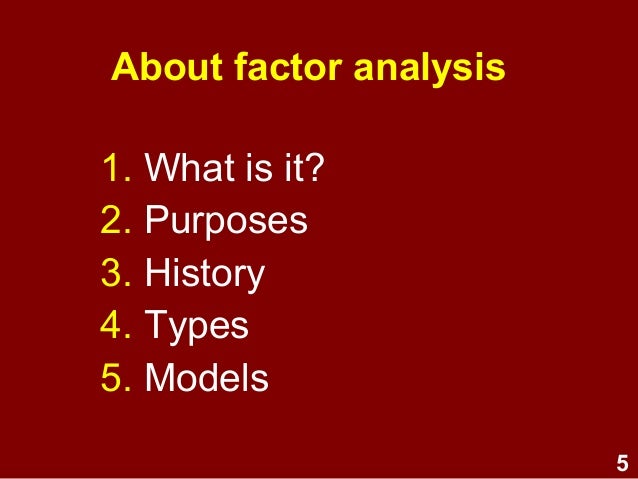 About factor analysis

1. What is it?
2. Purposes
3. History
4. Types
5. Models

5